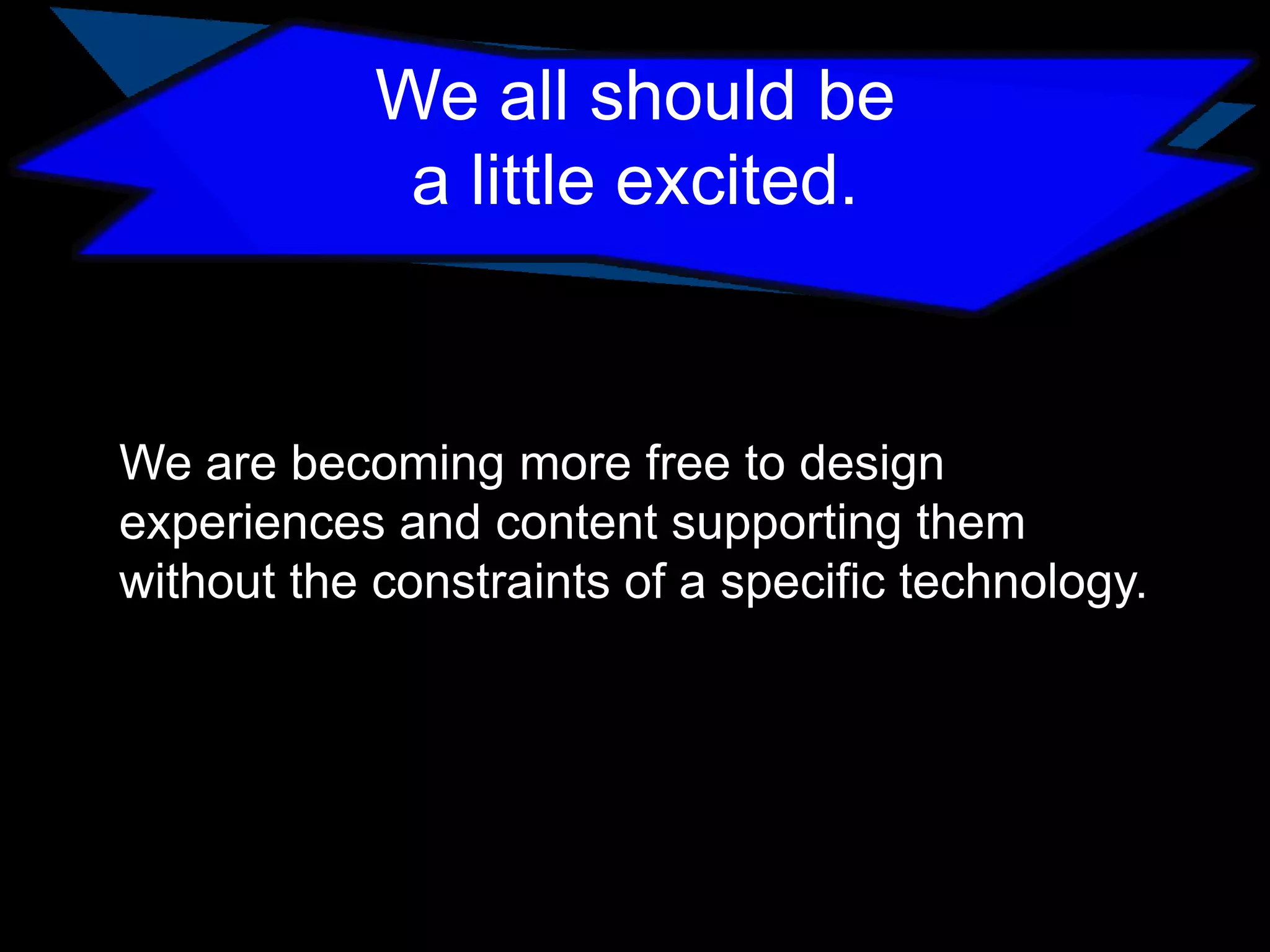 We all should be a little excited.

We are becoming more free to design experiences and content supporting them without the constraints of a specific technology.